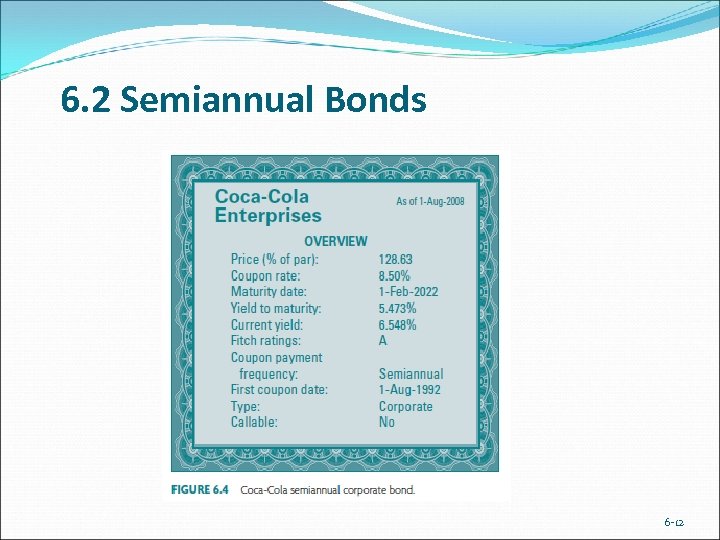 6.2 Semiannual Bonds

Coca-Cola Enterprises

As of 1-Aug-2008

OVERVIEW

| | |
|---|---|
| Price (% of par): | 128.63 |
| Coupon rate: | 8.50% |
| Maturity date: | 1-Feb-2022 |
| Yield to maturity: | 5.473% |
| Current yield: | 6.548% |
| Fitch ratings: | A |
| Coupon payment frequency: | Semiannual |
| First coupon date: | 1-Aug-1992 |
| Type: | Corporate |
| Callable: | No |

FIGURE 6.4 Coca-Cola semiannual corporate bond.

6-12